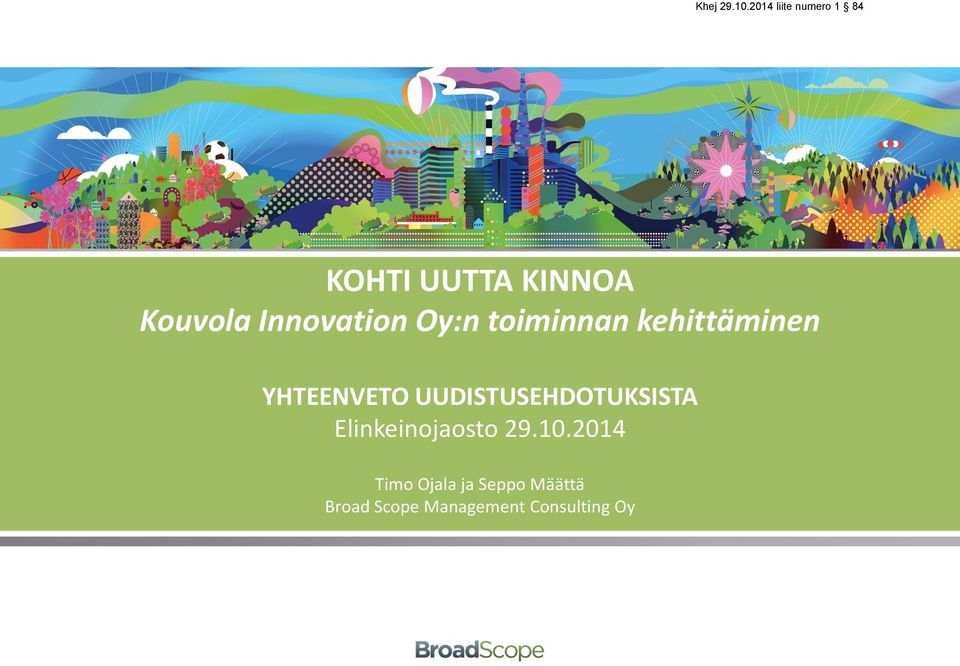 Khej 29.10.2014 liite numero 1 § 84

KOHTI UUTTA KINNOA
Kouvola Innovation Oy:n toiminnan kehittäminen

YHTEENVETO UUDISTUSEHDOTUKSISTA
Elinkeinojaosto 29.10.2014

Timo Ojala ja Seppo Määttä
Broad Scope Management Consulting Oy

BroadScope